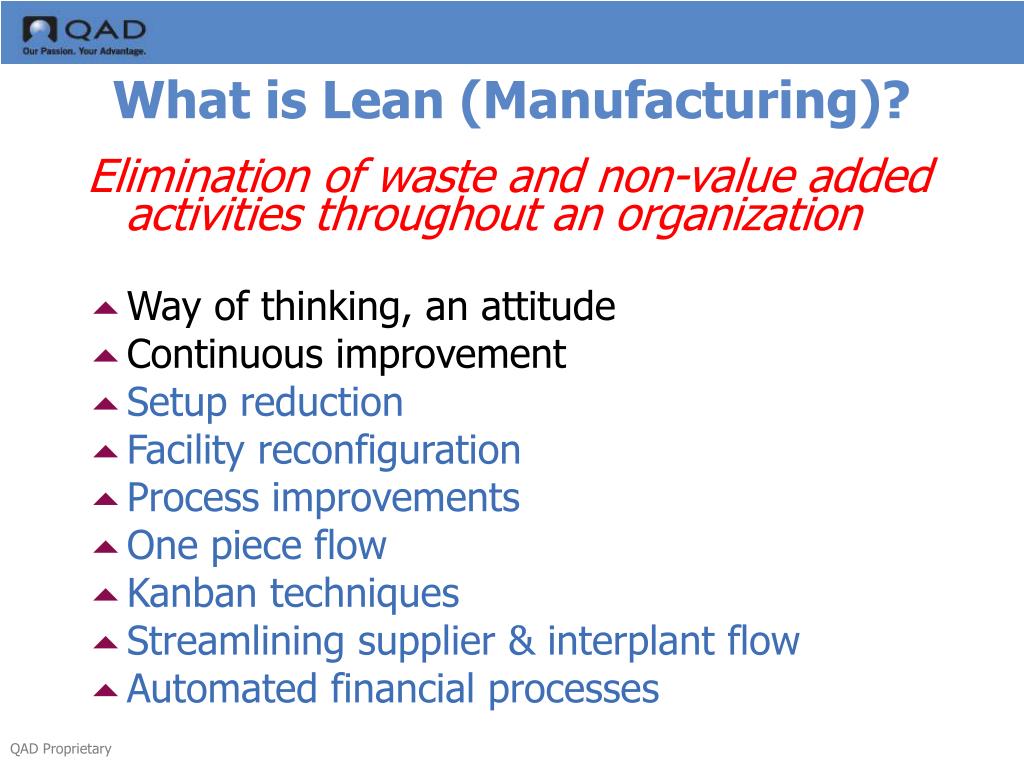 QAD
Our Passion. Your Advantage.

What is Lean (Manufacturing)?

Elimination of waste and non-value added activities throughout an organization

Way of thinking, an attitude
Continuous improvement
Setup reduction
Facility reconfiguration
Process improvements
One piece flow
Kanban techniques
Streamlining supplier & interplant flow
Automated financial processes

QAD Proprietary